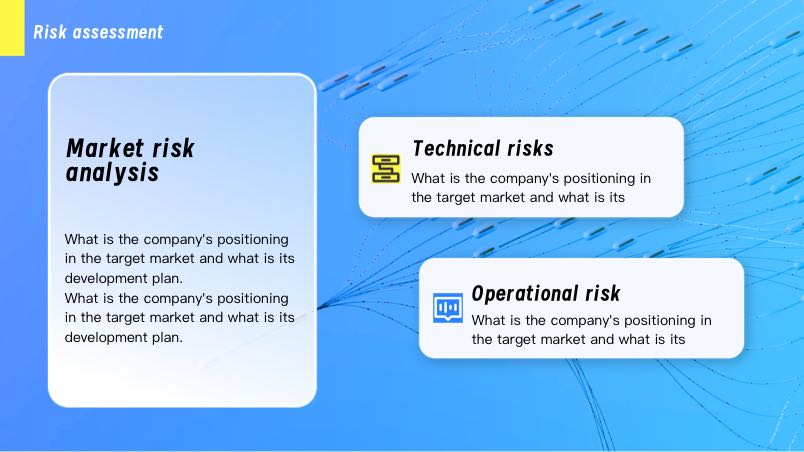 Risk assessment

Market risk analysis

What is the company's positioning in the target market and what is its development plan.
What is the company's positioning in the target market and what is its development plan.

Technical risks

What is the company's positioning in the target market and what is its

Operational risk

What is the company's positioning in the target market and what is its